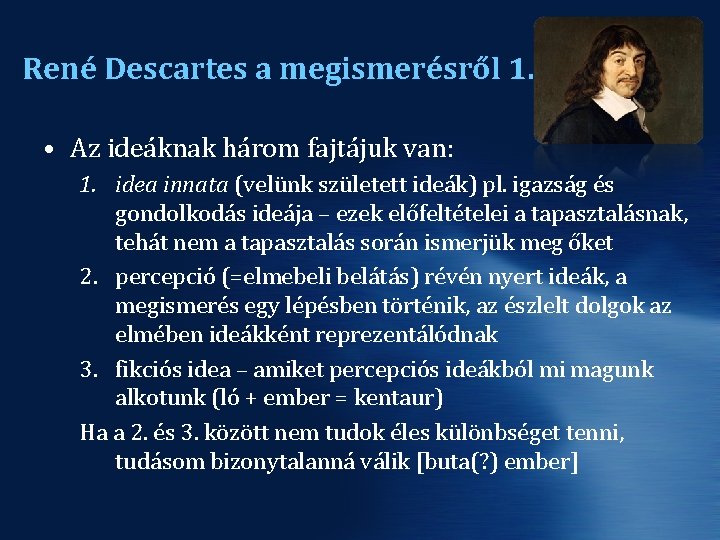 René Descartes a megismerésről 1.

• Az ideáknak három fajtájuk van:

1. idea innata (velünk született ideák) pl. igazság és gondolkodás ideája – ezek előfeltételei a tapasztalásnak, tehát nem a tapasztalás során ismerjük meg őket

2. percepció (=elmebeli belátás) révén nyert ideák, a megismerés egy lépésben történik, az észlelt dolgok az elmében ideákként reprezentálódnak

3. fikciós idea – amiket percepciós ideákból mi magunk alkotunk (ló + ember = kentaur)

Ha a 2. és 3. között nem tudok éles különbséget tenni, tudásom bizonytalanná válik [buta(?) ember]